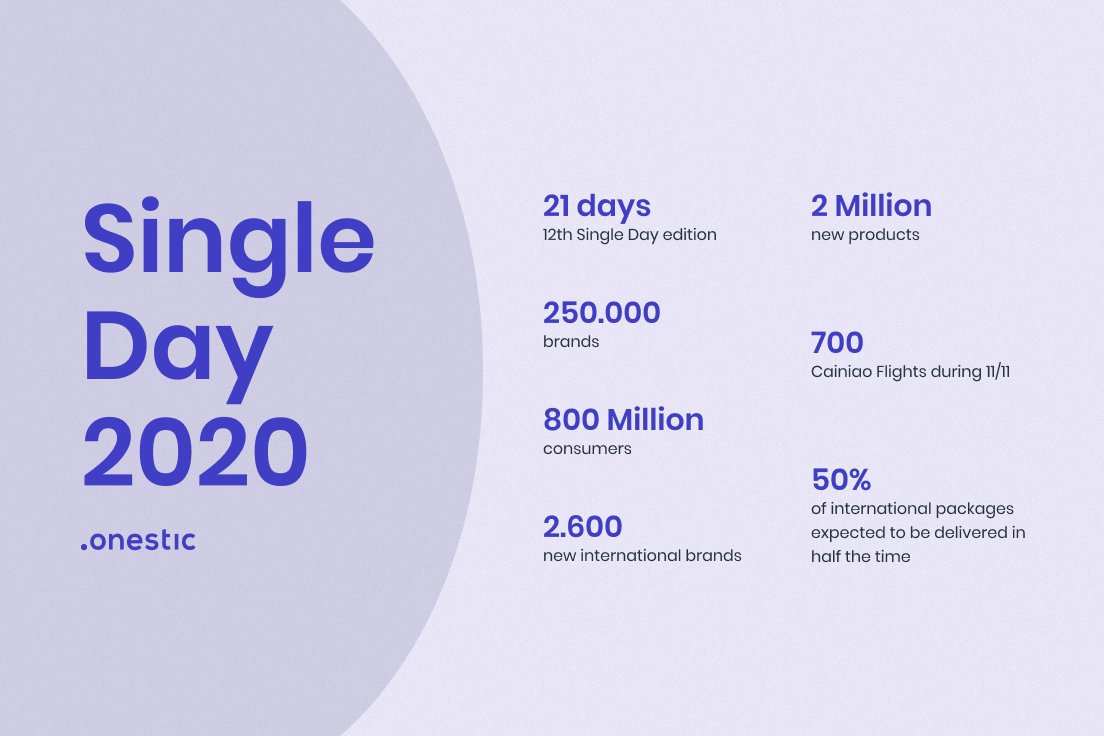 Single Day 2020

.onestic

21 days
12th Single Day edition

250.000
brands

800 Million
consumers

2.600
new international brands

2 Million
new products

700
Cainiao Flights during 11/11

50%
of international packages expected to be delivered in half the time